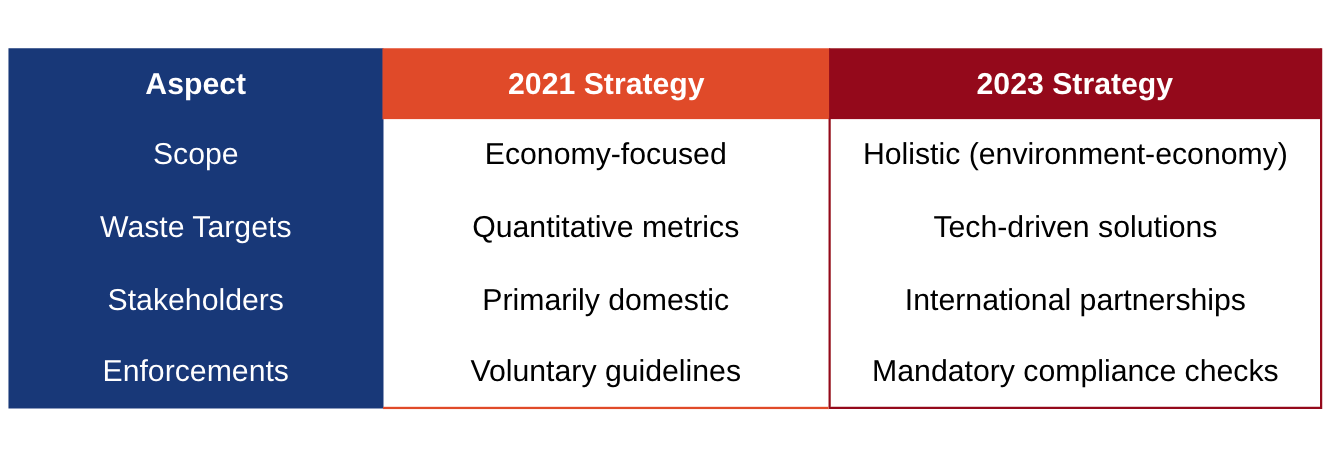 | Aspect | 2021 Strategy | 2023 Strategy |
|---|---|---|
| Scope | Economy-focused | Holistic (environment-economy) |
| Waste Targets | Quantitative metrics | Tech-driven solutions |
| Stakeholders | Primarily domestic | International partnerships |
| Enforcements | Voluntary guidelines | Mandatory compliance checks |